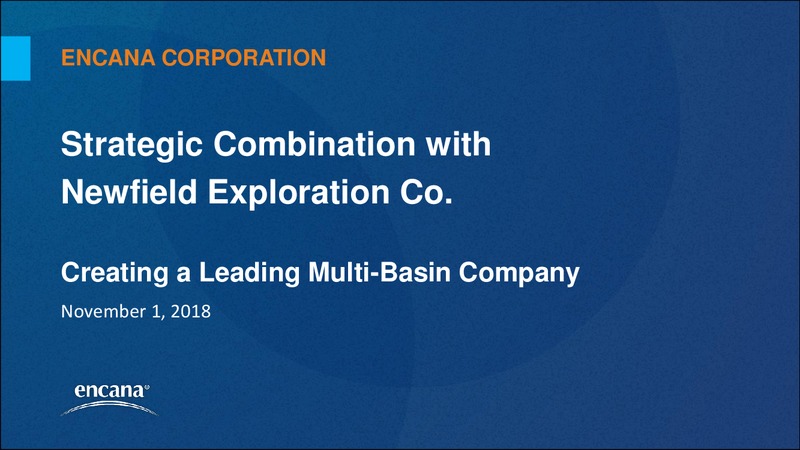 ENCANA CORPORATION

Strategic Combination with Newfield Exploration Co.

Creating a Leading Multi-Basin Company

November 1, 2018

encana